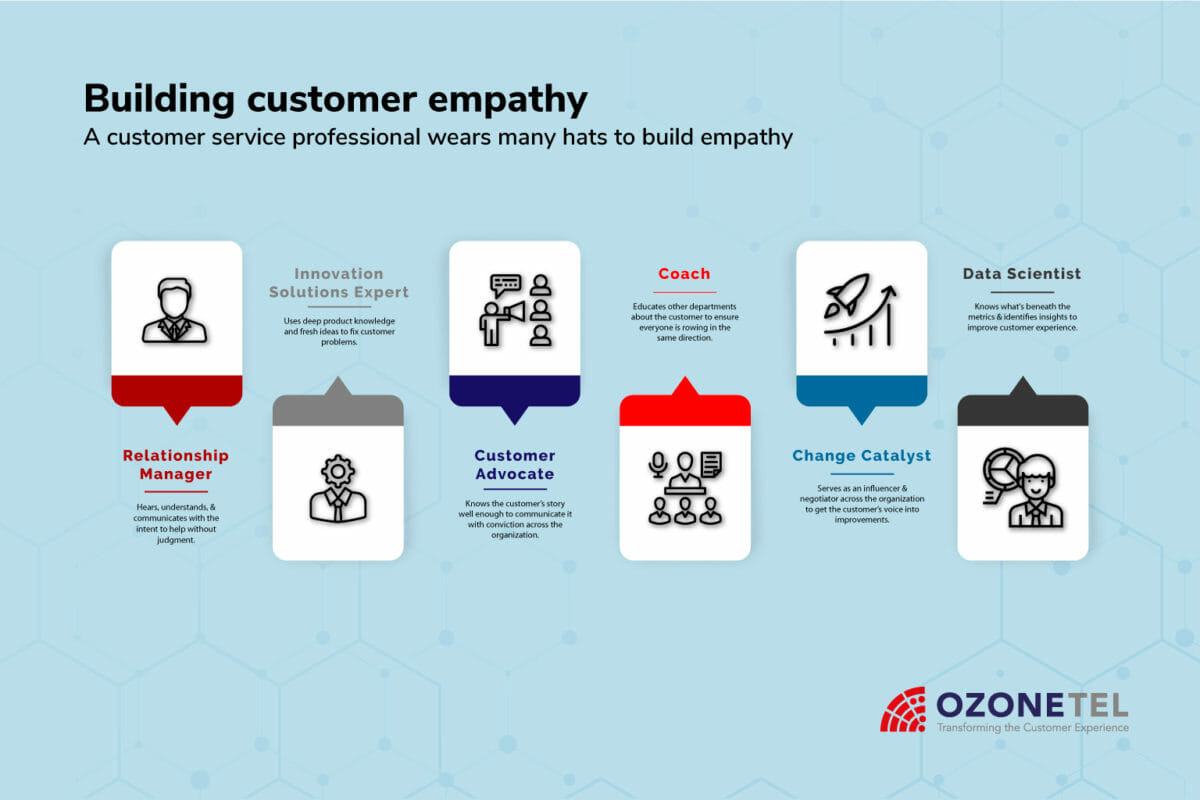 Building customer empathy
A customer service professional wears many hats to build empathy

Relationship Manager

Hears, understands, & communicates with the intent to help without judgment.

Innovation Solutions Expert

Uses deep product knowledge and fresh ideas to fix customer problems.

Customer Advocate

Knows the customer's story well enough to communicate it with conviction across the organization.

Coach

Educates other departments about the customer to ensure everyone is rowing in the same direction.

Change Catalyst

Serves as an influencer & negotiator across the organization to get the customer's voice into improvements.

Data Scientist

Knows what's beneath the metrics & identifies insights to improve customer experience.

OZONETEL
Transforming the Customer Experience